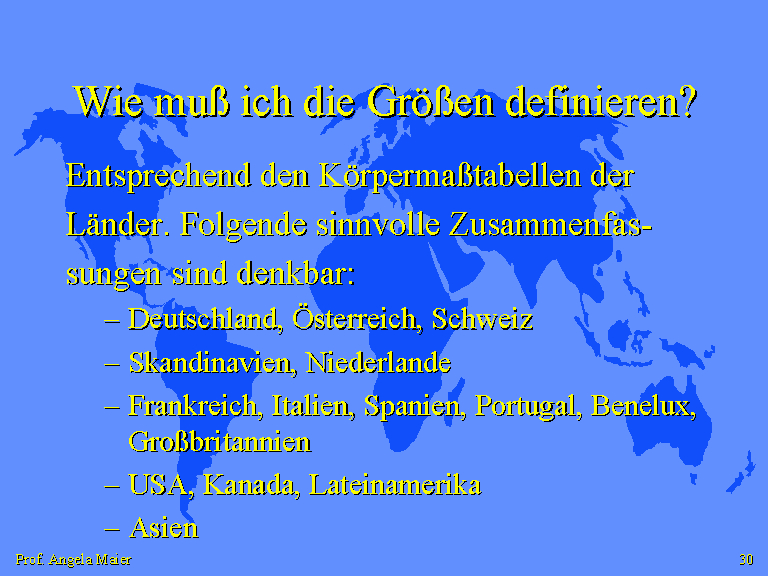 Wie muß ich die Größen definieren?

Entsprechend den Körpermaßtabellen der Länder. Folgende sinnvolle Zusammenfassungen sind denkbar:

– Deutschland, Österreich, Schweiz
– Skandinavien, Niederlande
– Frankreich, Italien, Spanien, Portugal, Benelux, Großbritannien
– USA, Kanada, Lateinamerika
– Asien

Prof. Angela Maier

30